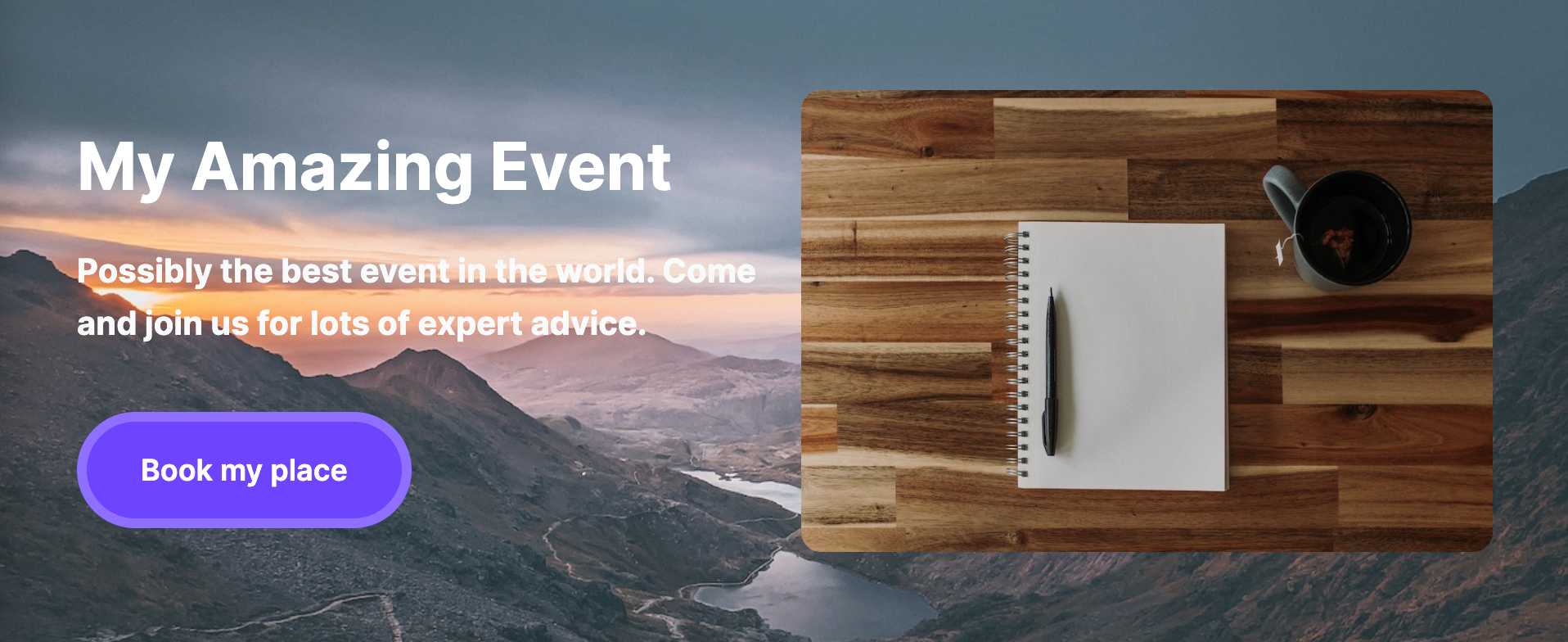 My Amazing Event

Possibly the best event in the world. Come and join us for lots of expert advice.

Book my place